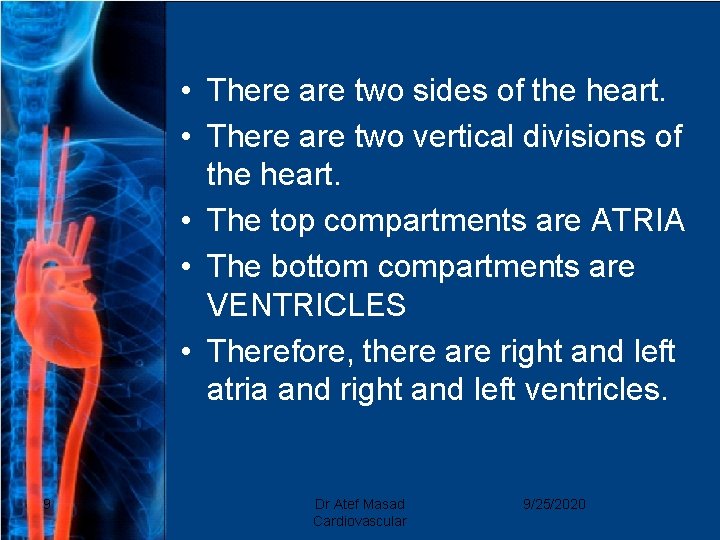 • There are two sides of the heart.
• There are two vertical divisions of the heart.
• The top compartments are ATRIA
• The bottom compartments are VENTRICLES
• Therefore, there are right and left atria and right and left ventricles.

9

Dr Atef Masad Cardiovascular

9/25/2020